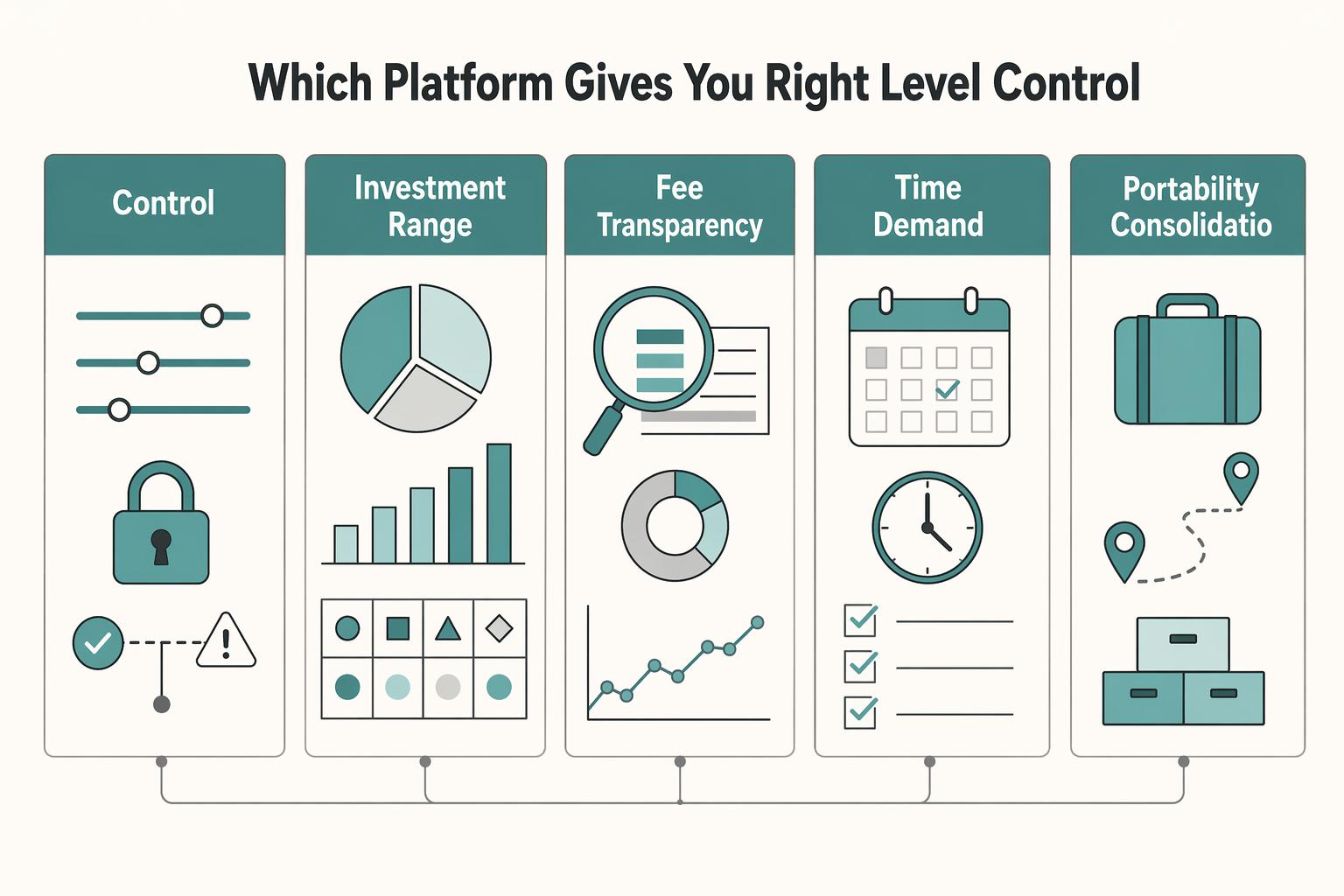 Which Platform Gives You Right Level Control

Control

Investment Range

Fee Transparency

Time Demand

Portability Consolidatio